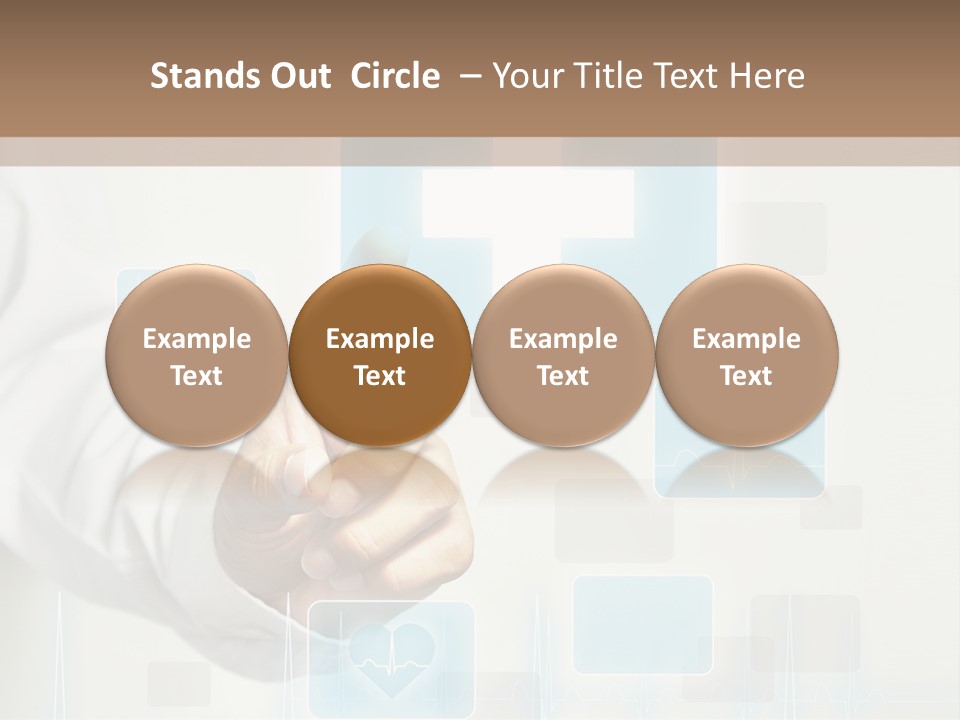 Stands Out Circle – Your Title Text Here

Example Text

Example Text

Example Text

Example Text